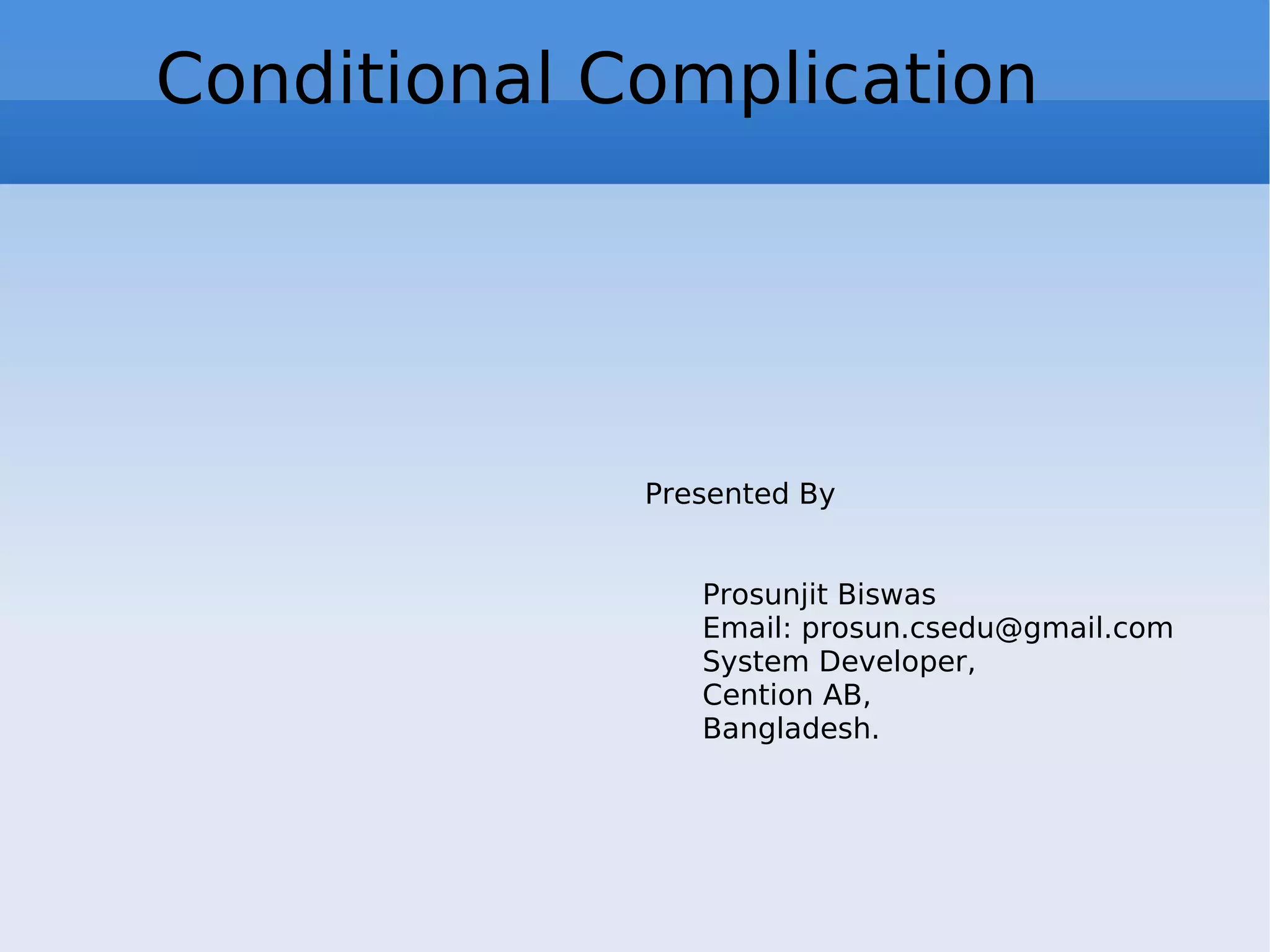 Conditional Complication

Presented By

Prosunjit Biswas
Email: prosun.csedu@gmail.com
System Developer,
Cention AB,
Bangladesh.